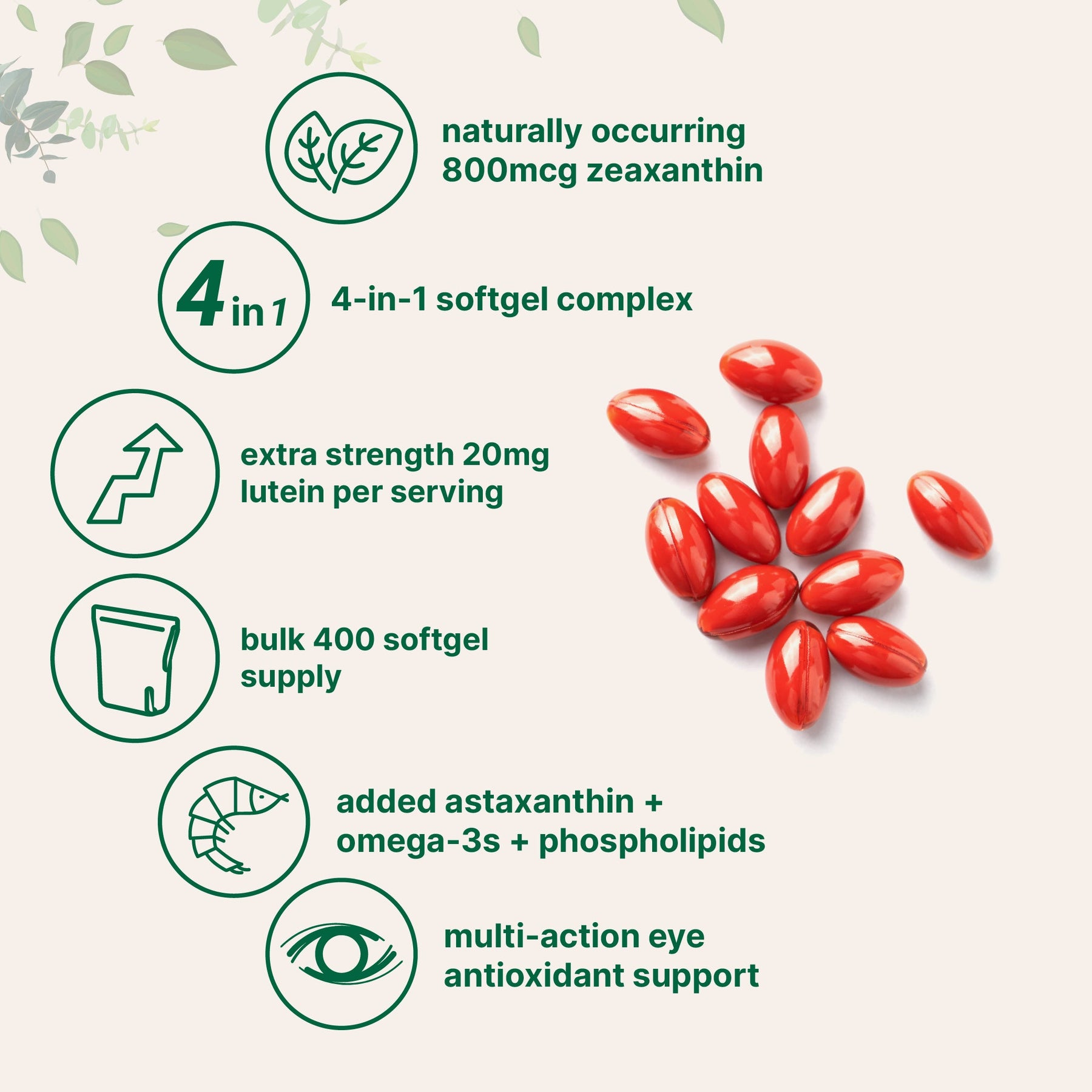 naturally occurring 800mcg zeaxanthin

4 in 1

4-in-1 softgel complex

extra strength 20mg lutein per serving

bulk 400 softgel supply

added astaxanthin + omega-3s + phospholipids

multi-action eye antioxidant support